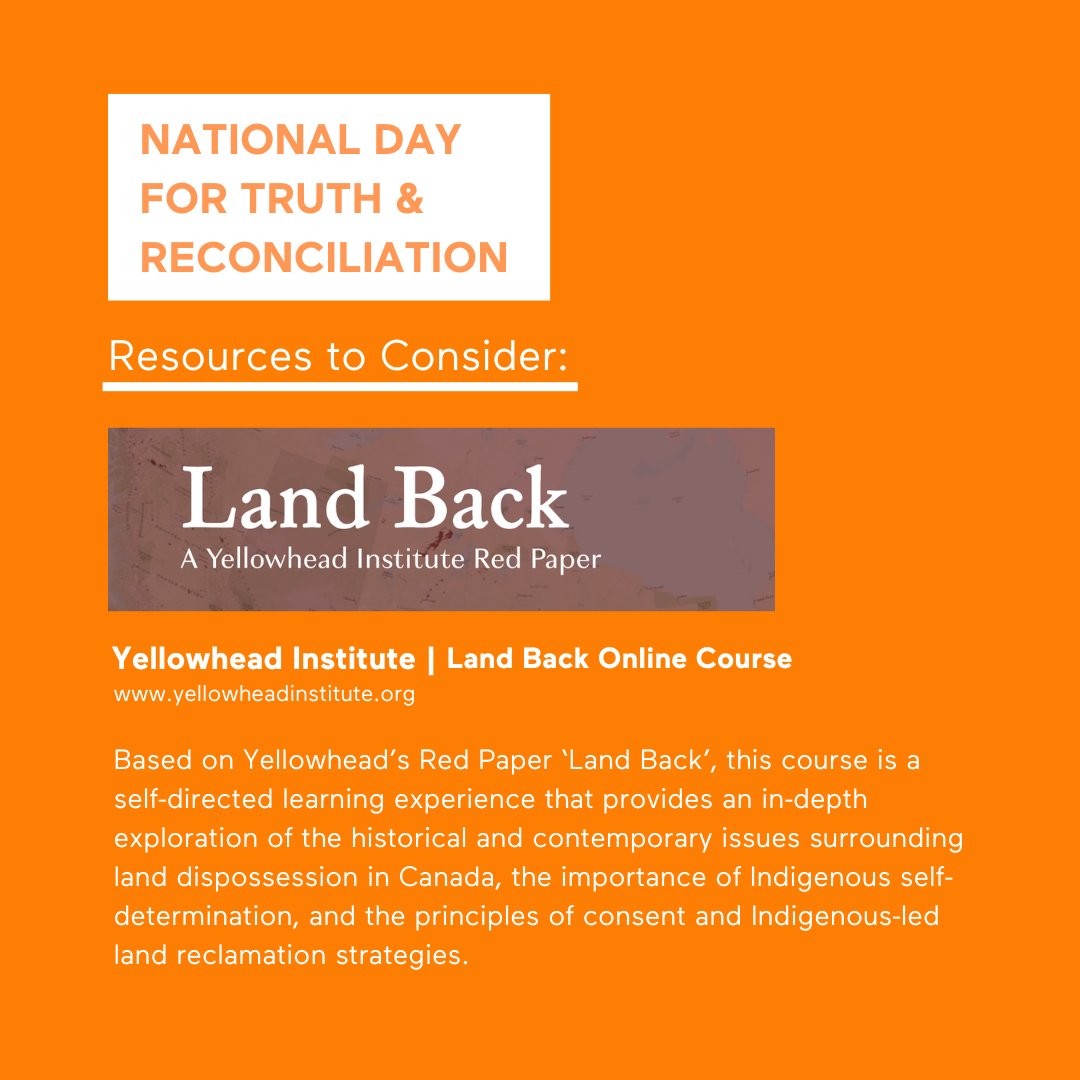 NATIONAL DAY FOR TRUTH & RECONCILIATION

Resources to Consider:

Land Back
A Yellowhead Institute Red Paper

Yellowhead Institute | Land Back Online Course
www.yellowheadinstitute.org

Based on Yellowhead's Red Paper 'Land Back', this course is a self-directed learning experience that provides an in-depth exploration of the historical and contemporary issues surrounding land dispossession in Canada, the importance of Indigenous self-determination, and the principles of consent and Indigenous-led land reclamation strategies.